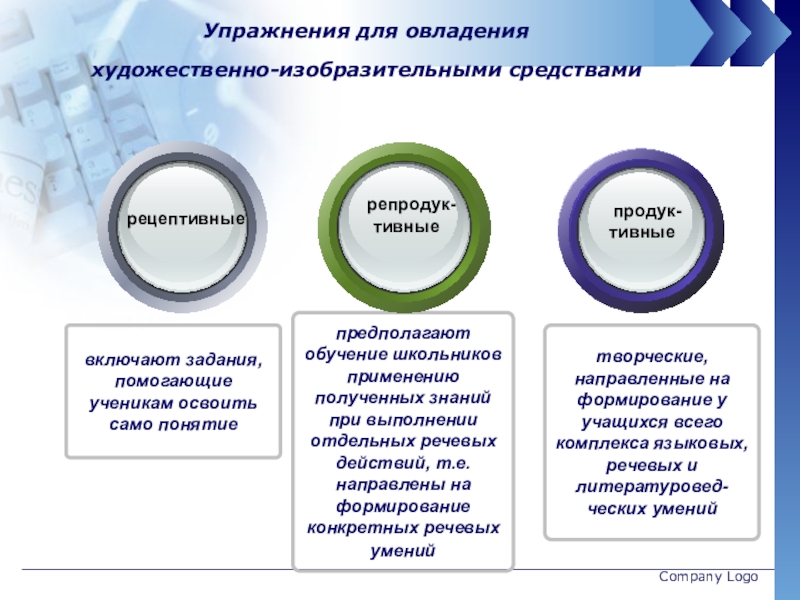 Упражнения для овладения художественно-изобразительными средствами

рецептивные

репродуктивные

продуктивные

включают задания, помогающие ученикам освоить само понятие

предполагают обучение школьников применению полученных знаний при выполнении отдельных речевых действий, т.е. направлены на формирование конкретных речевых умений

творческие, направленные на формирование у учащихся всего комплекса языковых, речевых и литературоведческих умений

Company Logo